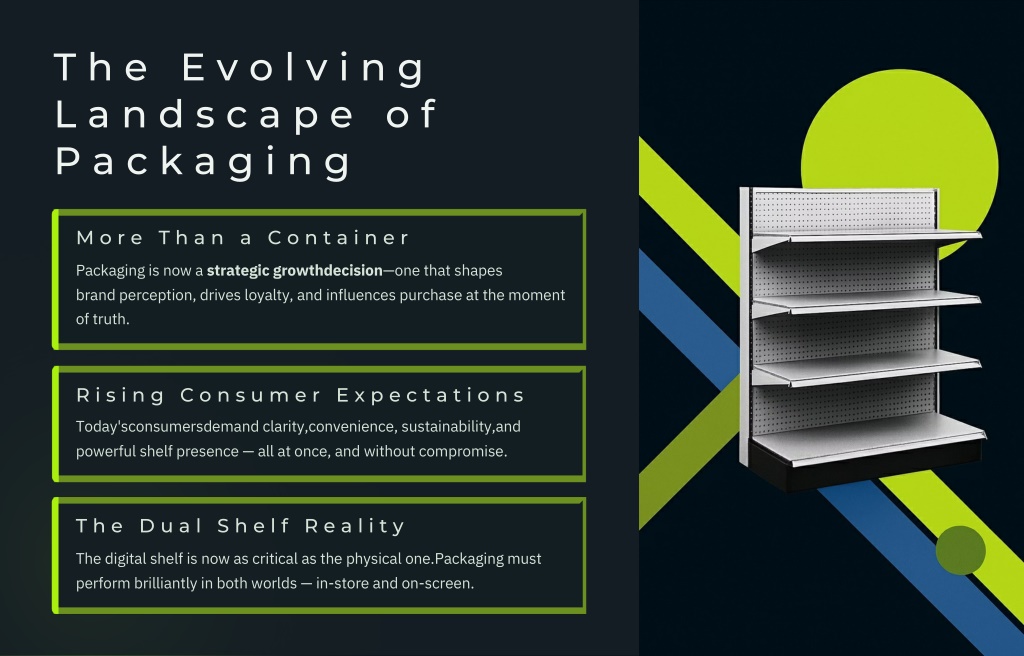 The Evolving Landscape of Packaging

More Than a Container

Packaging is now a strategic growthdecision—one that shapes brand perception, drives loyalty, and influences purchase at the moment of truth.

Rising Consumer Expectations

Today'sconsumersdemand clarity,convenience, sustainability,and powerful shelf presence — all at once, and without compromise.

The Dual Shelf Reality

The digital shelf is now as critical as the physical one.Packaging must perform brilliantly in both worlds — in-store and on-screen.